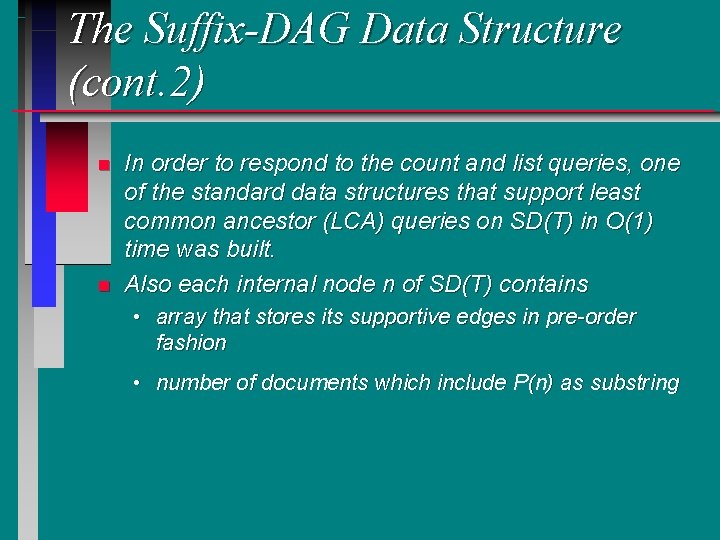 The Suffix-DAG Data Structure (cont.2)

In order to respond to the count and list queries, one of the standard data structures that support least common ancestor (LCA) queries on SD(T) in O(1) time was built.

Also each internal node n of SD(T) contains

• array that stores its supportive edges in pre-order fashion

• number of documents which include P(n) as substring